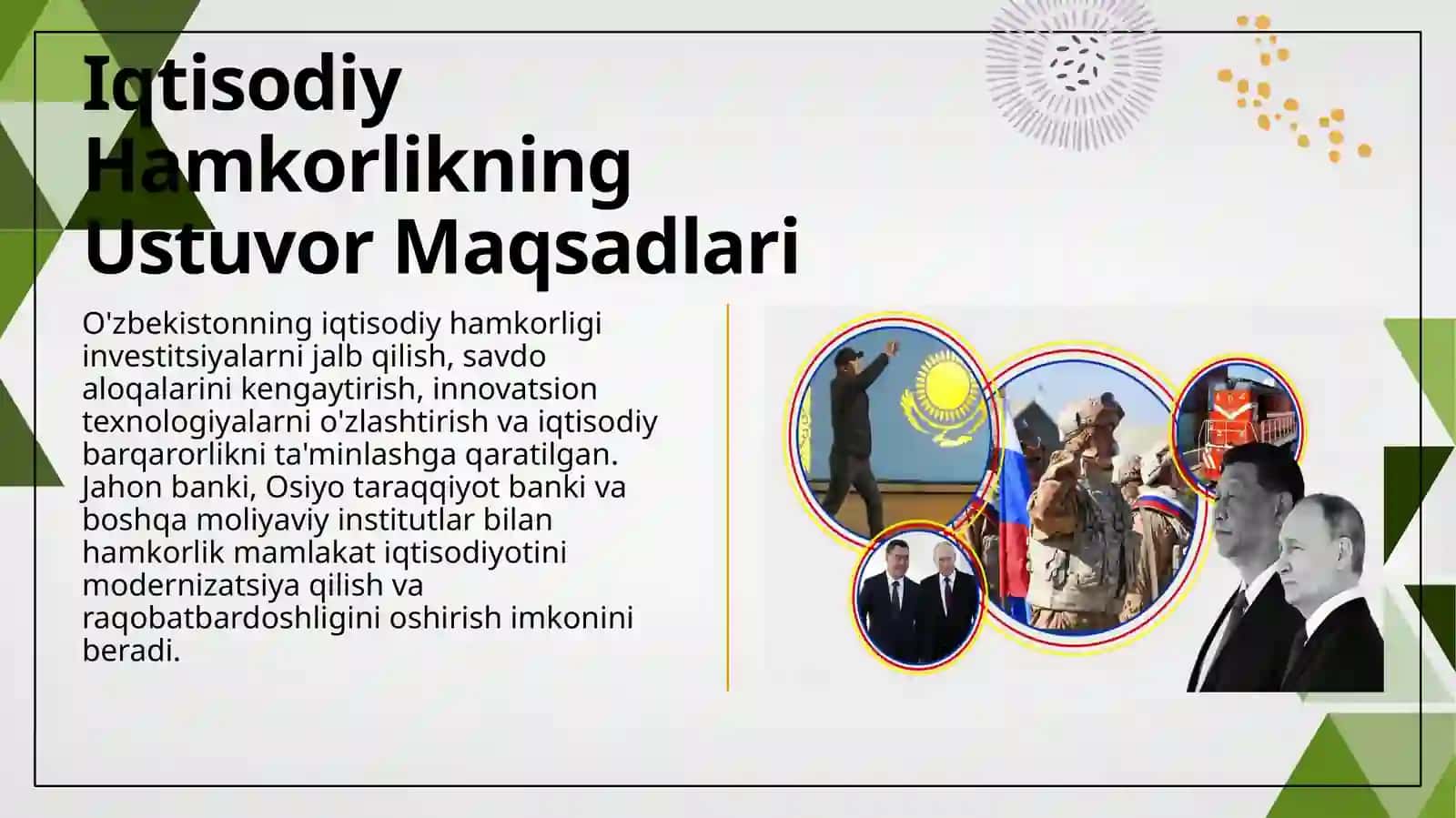 Iqtisodiy Hamkorlikning Ustuvor Maqsadlari

O'zbekistonning iqtisodiy hamkorligi investitsiyalarni jalb qilish, savdo aloqalarini kengaytirish, innovatsion texnologiyalarni o'zlashtirish va iqtisodiy barqarorlikni ta'minlashga qaratilgan. Jahon banki, Osiyo taraqqiyot banki va boshqa moliyaviy institutlar bilan hamkorlik mamlakat iqtisodiyotini modernizatsiya qilish va raqobatbardoshligini oshirish imkonini beradi.